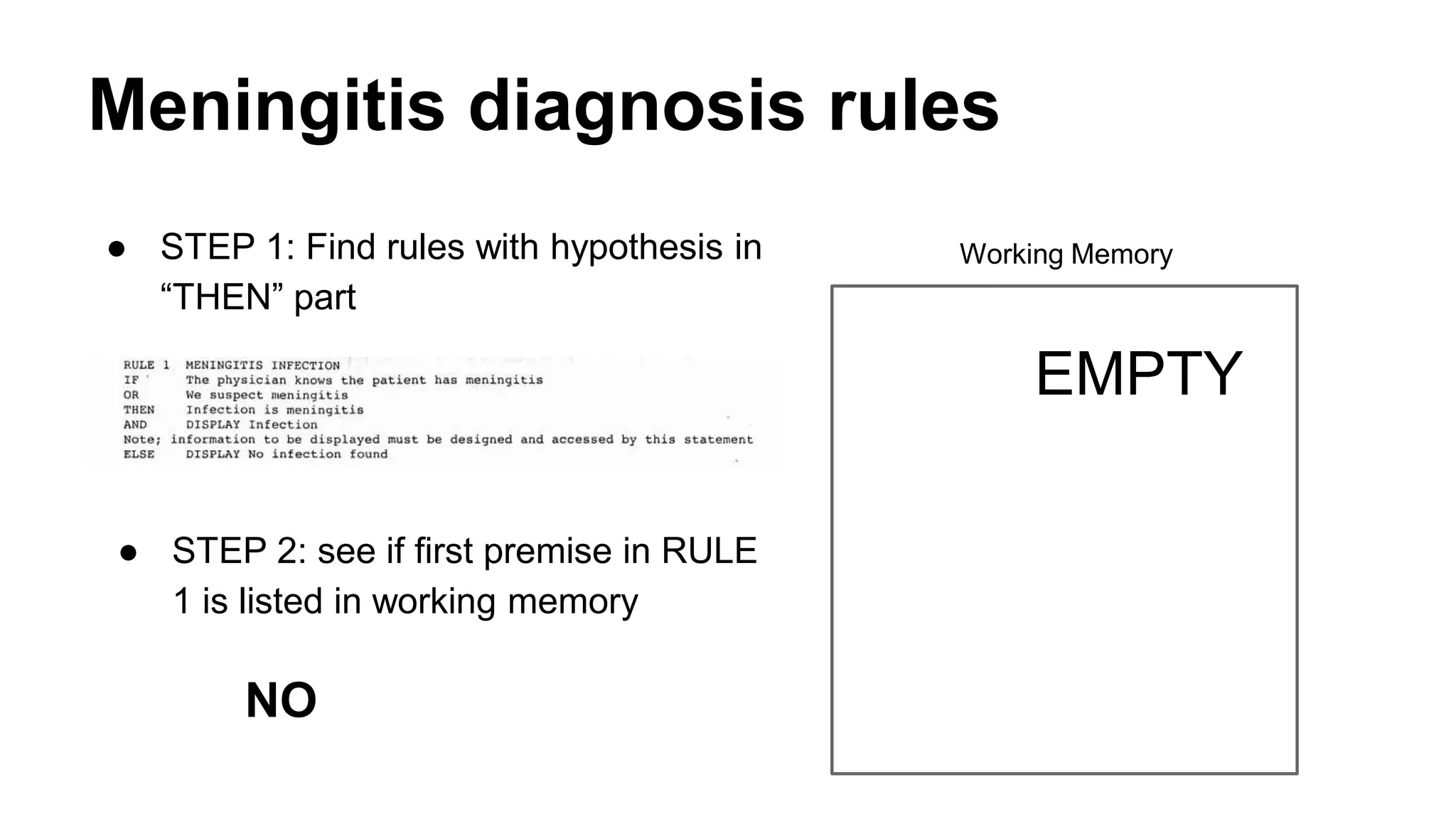 Meningitis diagnosis rules

● STEP 1: Find rules with hypothesis in “THEN” part

RULE 1 MENINGITIS INFECTION
IF The physician knows the patient has meningitis
OR We suspect meningitis
THEN Infection is meningitis
AND DISPLAY Infection
Note; information to be displayed must be designed and accessed by this statement
ELSE DISPLAY No infection found

● STEP 2: see if first premise in RULE 1 is listed in working memory

NO

Working Memory

EMPTY